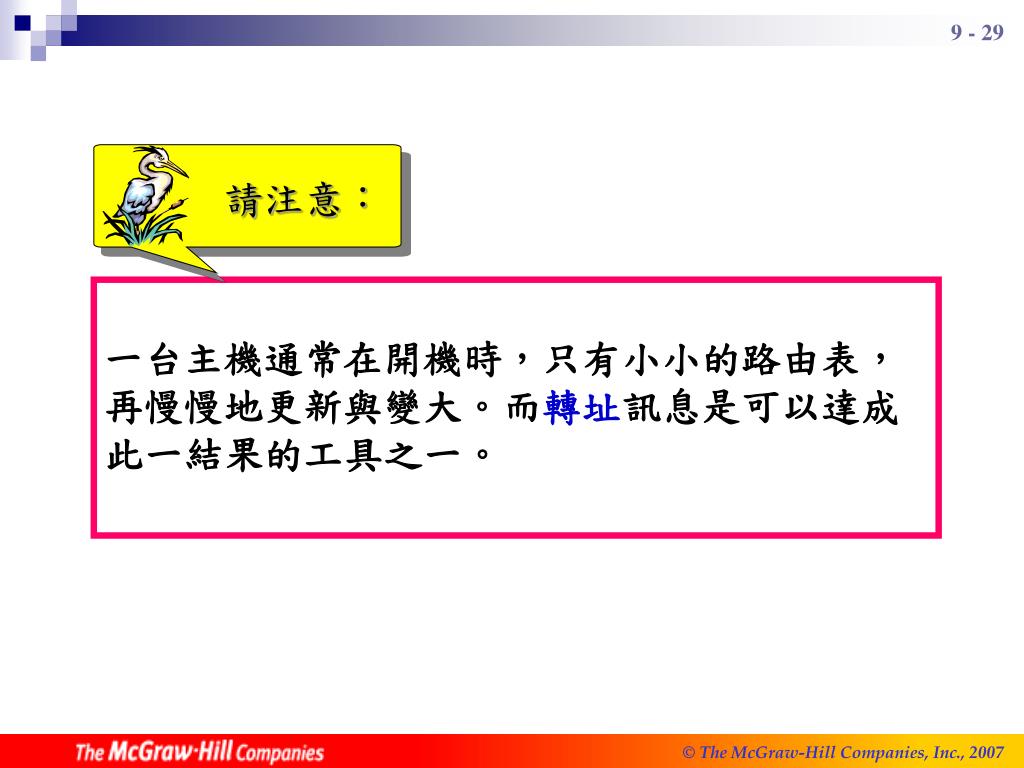 9 - 29

請注意：

一台主機通常在開機時，只有小小的路由表，再慢慢地更新與變大。而轉址訊息是可以達成此一結果的工具之一。

The McGraw·Hill Companies

© The McGraw-Hill Companies, Inc., 2007